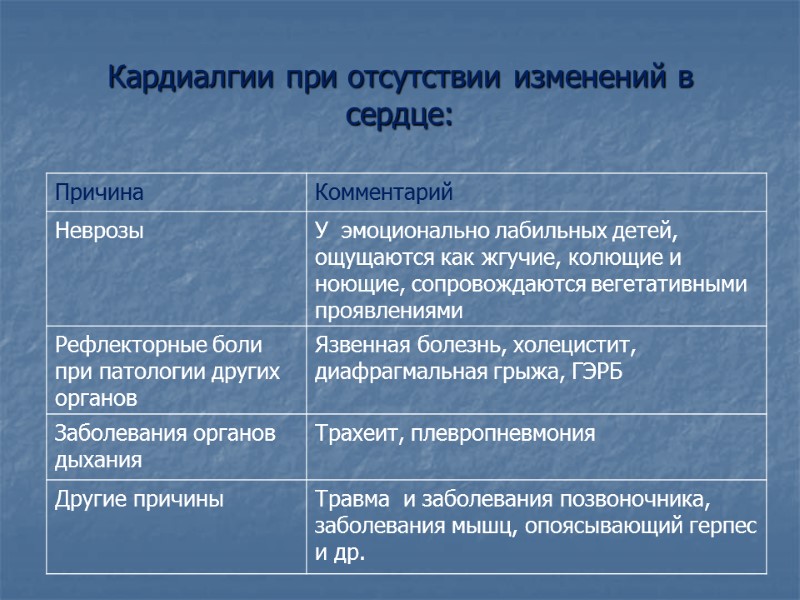 Кардиалгии при отсутствии изменений в сердце:

| Причина | Комментарий |
|---|---|
| Неврозы | У эмоционально лабильных детей, ощущаются как жгучие, колющие и ноющие, сопровождаются вегетативными проявлениями |
| Рефлекторные боли при патологии других органов | Язвенная болезнь, холецистит, диафрагмальная грыжа, ГЭРБ |
| Заболевания органов дыхания | Трахеит, плевропневмония |
| Другие причины | Травма и заболевания позвоночника, заболевания мышц, опоясывающий герпес и др. |